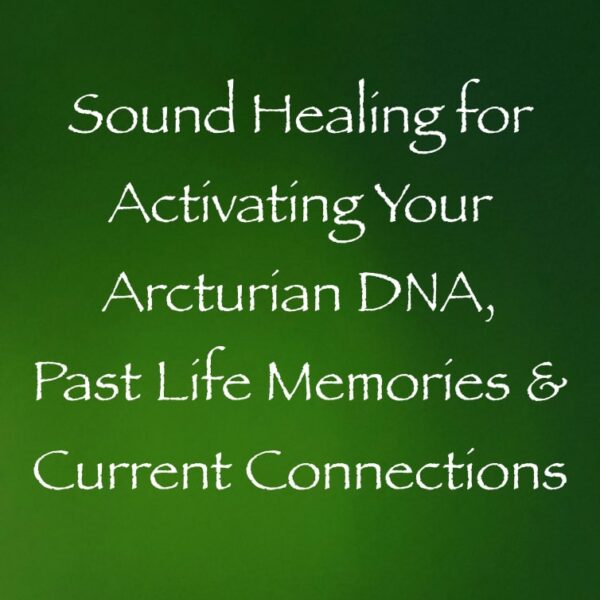 Sound Healing for Activating Your Arcturian DNA, Past Life Memories & Current Connections